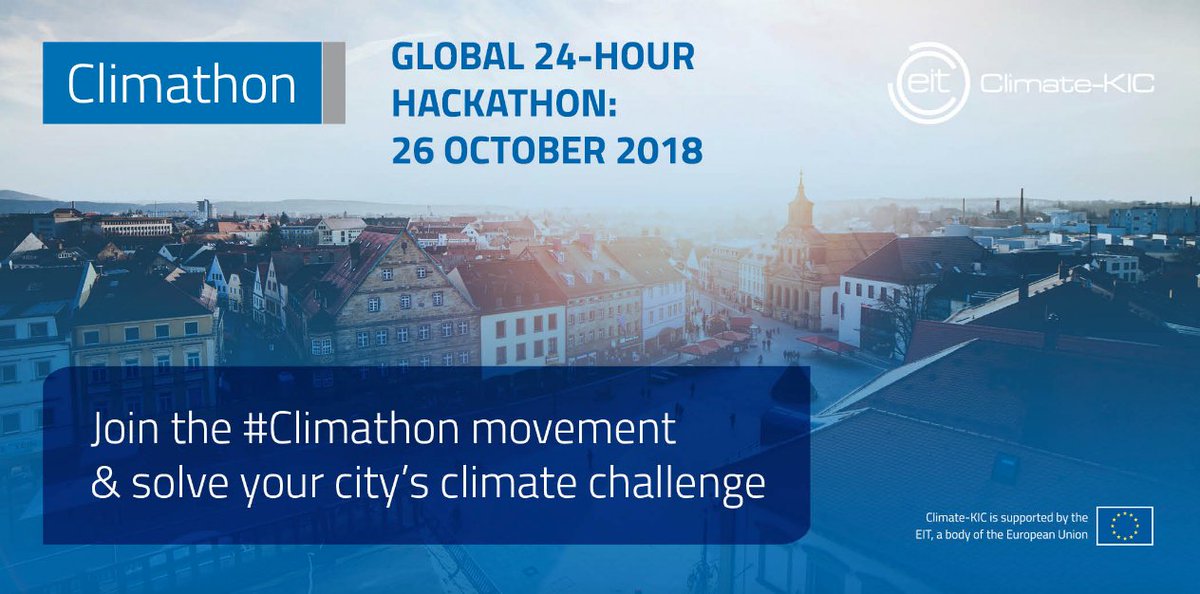 Climathon

GLOBAL 24-HOUR HACKATHON: 26 OCTOBER 2018

eit Climate-KIC

Join the #Climathon movement & solve your city's climate challenge

Climate-KIC is supported by the EIT, a body of the European Union